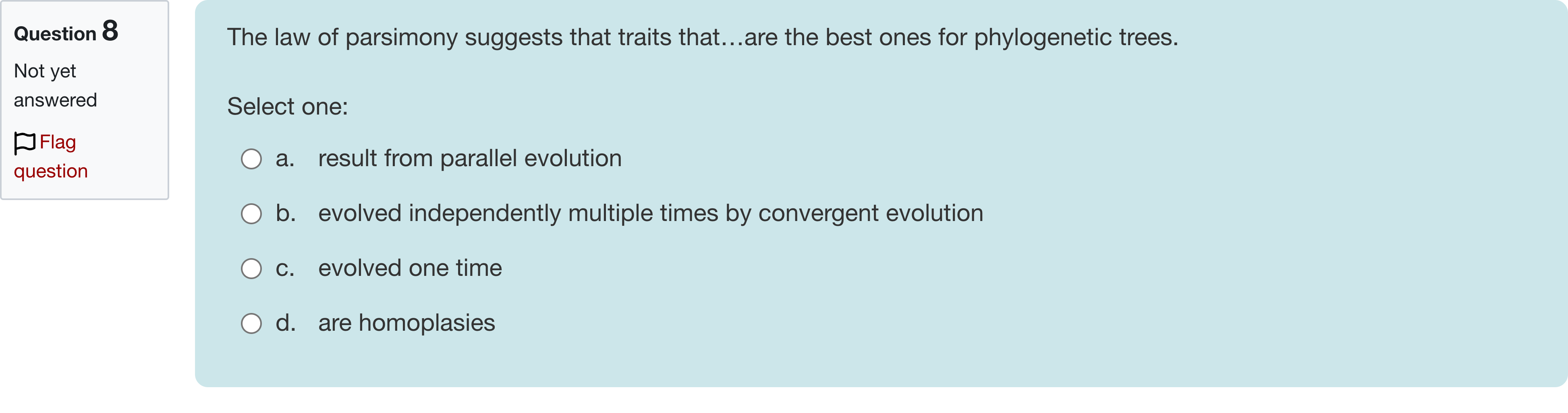 Question 8

Not yet answered

Flag question

The law of parsimony suggests that traits that…are the best ones for phylogenetic trees.

Select one:

a. result from parallel evolution

b. evolved independently multiple times by convergent evolution

c. evolved one time

d. are homoplasies